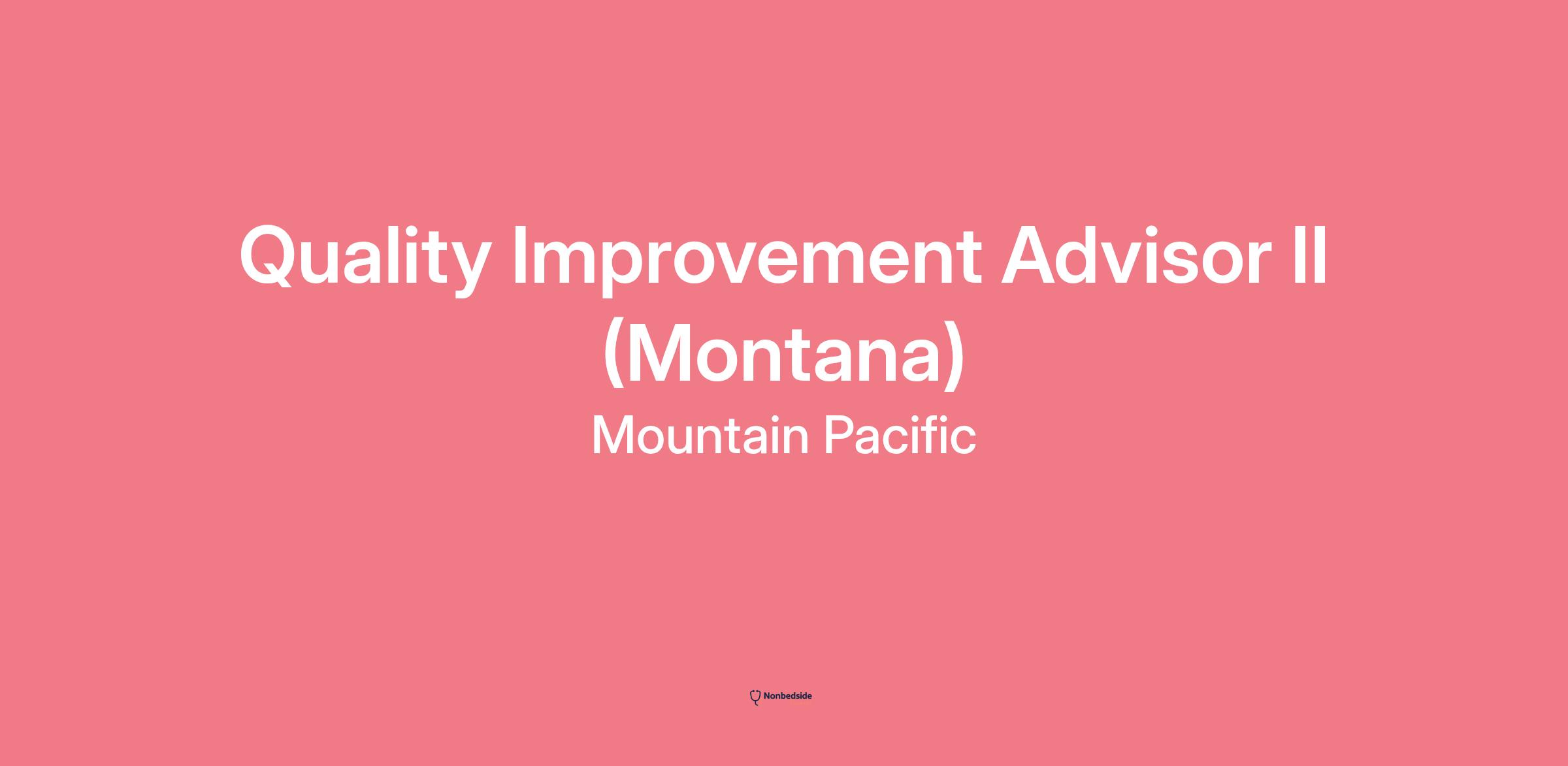 Quality Improvement Advisor II (Montana)

Mountain Pacific

Nonbedside